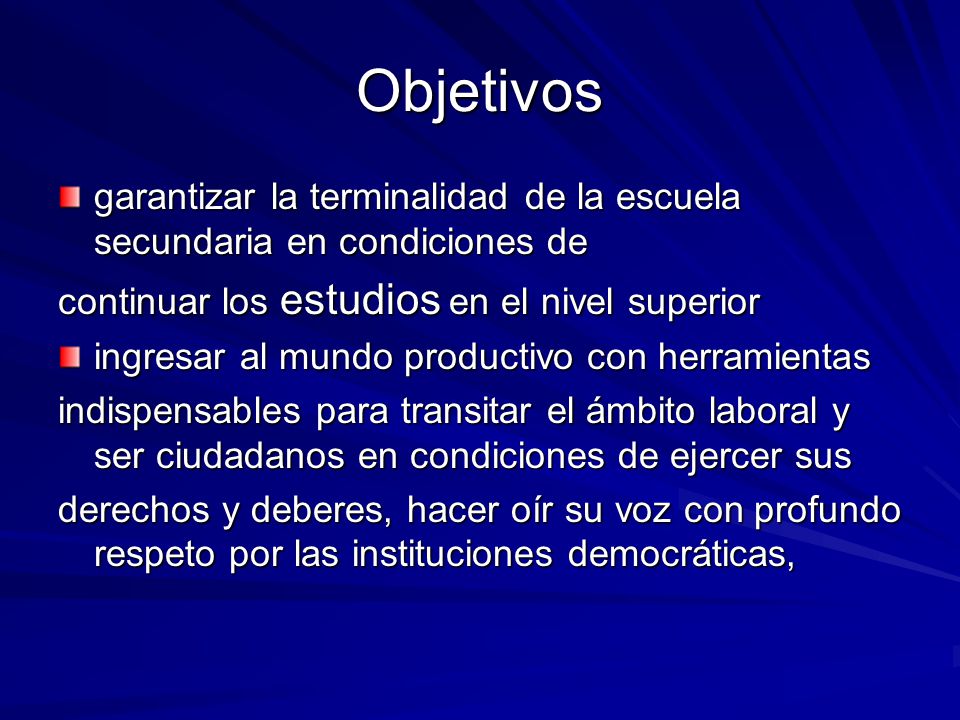 Objetivos

garantizar la terminalidad de la escuela secundaria en condiciones de

continuar los estudios en el nivel superior

ingresar al mundo productivo con herramientas

indispensables para transitar el ámbito laboral y ser ciudadanos en condiciones de ejercer sus

derechos y deberes, hacer oír su voz con profundo respeto por las instituciones democráticas,